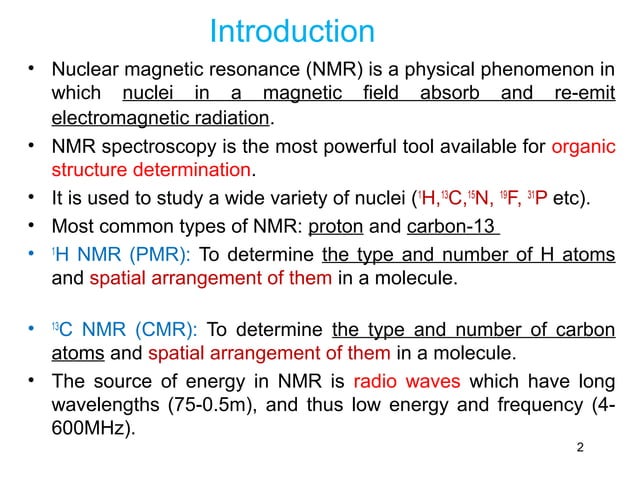 Introduction

• Nuclear magnetic resonance (NMR) is a physical phenomenon in which nuclei in a magnetic field absorb and re-emit electromagnetic radiation.

• NMR spectroscopy is the most powerful tool available for organic structure determination.

• It is used to study a wide variety of nuclei ($^{1}H$,$^{13}C$,$^{15}N$, $^{19}F$, $^{31}P$ etc).

• Most common types of NMR: proton and carbon-13

• $^{1}H$ NMR (PMR): To determine the type and number of H atoms and spatial arrangement of them in a molecule.

• $^{13}C$ NMR (CMR): To determine the type and number of carbon atoms and spatial arrangement of them in a molecule.

• The source of energy in NMR is radio waves which have long wavelengths (75-0.5m), and thus low energy and frequency (4-600MHz).

2